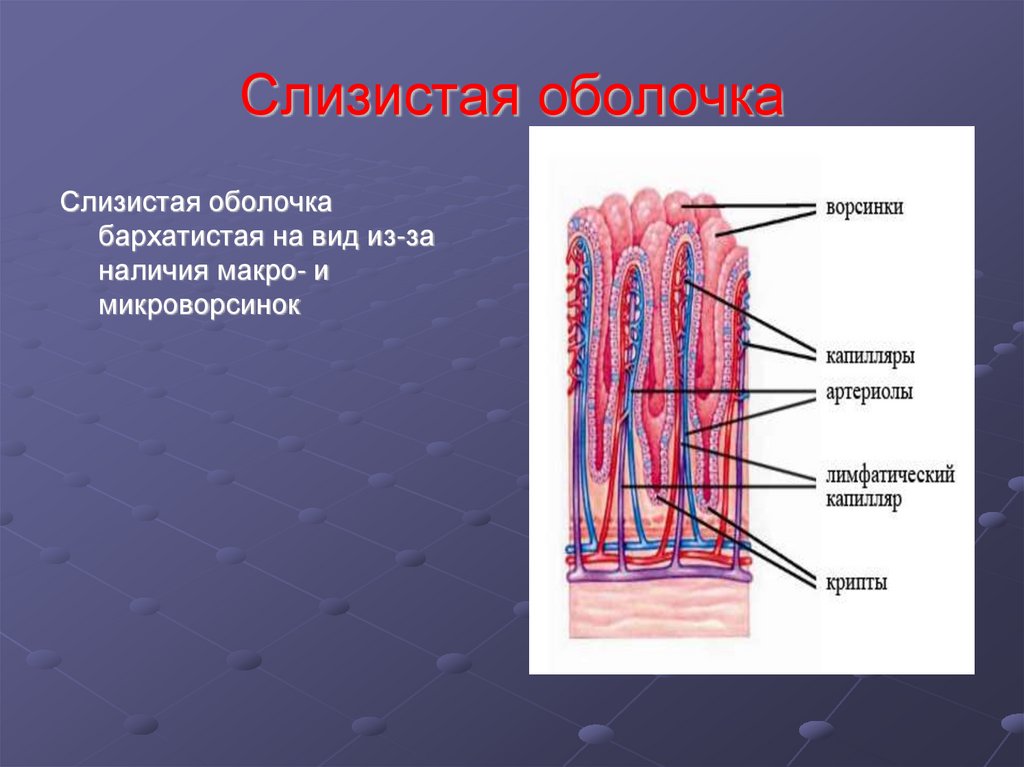 Слизистая оболочка

Слизистая оболочка бархатистая на вид из-за наличия макро- и микроворсинок

ворсинки

капилляры

артериолы

лимфатический капилляр

крипты